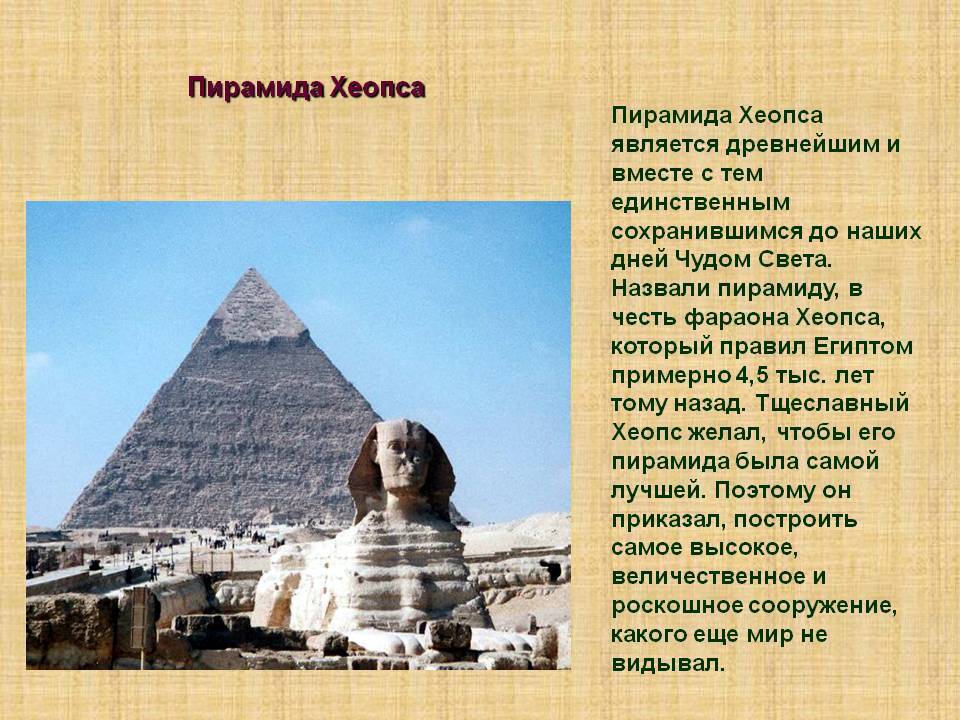 Пирамида Хеопса

Пирамида Хеопса является древнейшим и вместе с тем единственным сохранившимся до наших дней Чудом Света. Назвали пирамиду, в честь фараона Хеопса, который правил Египтом примерно 4,5 тыс. лет тому назад. Тщеславный Хеопс желал, чтобы его пирамида была самой лучшей. Поэтому он приказал, построить самое высокое, величественное и роскошное сооружение, какого еще мир не видывал.